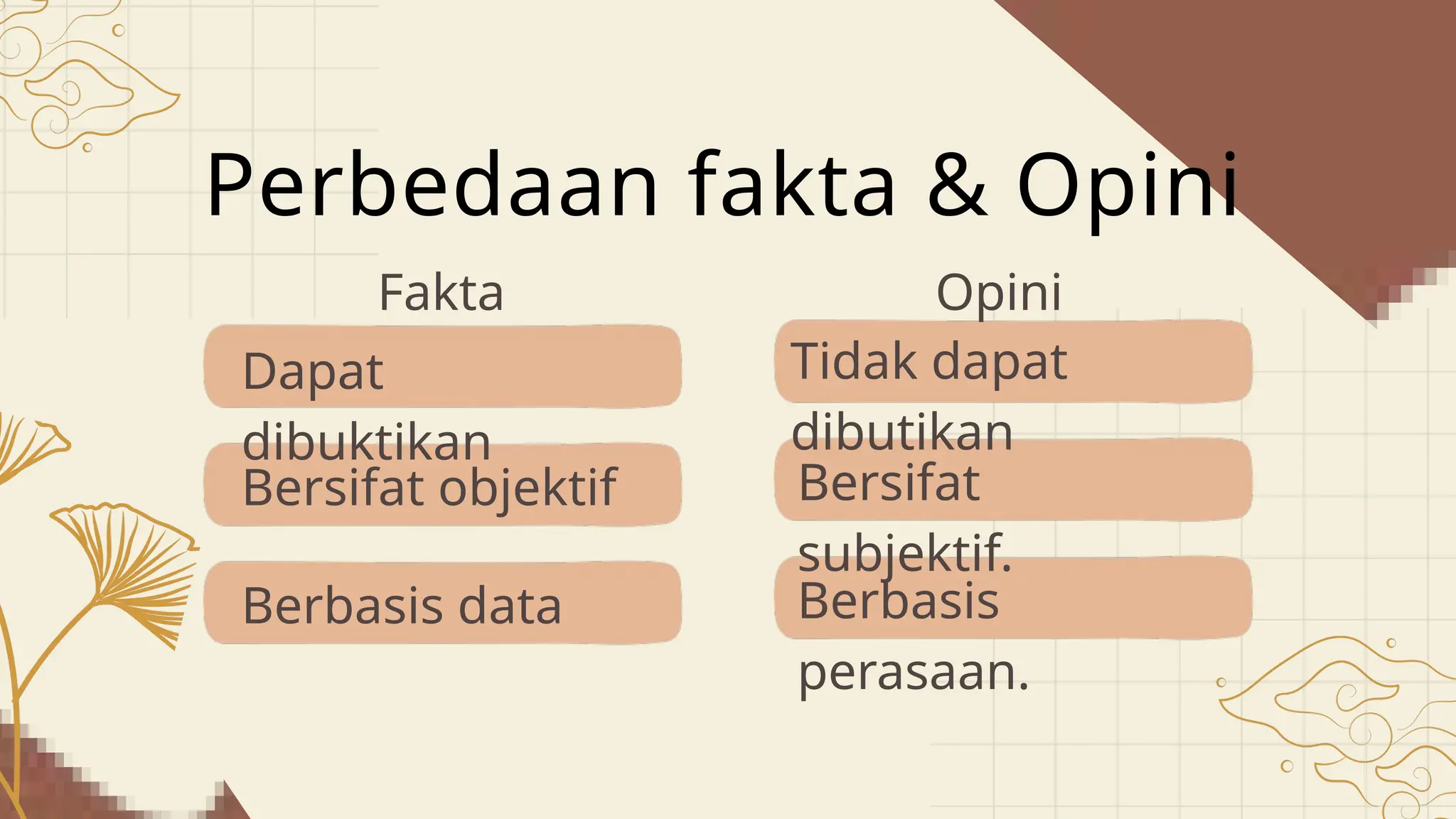 Perbedaan fakta & Opini

Fakta

Dapat dibuktikan

Bersifat objektif

Berbasis data

Opini

Tidak dapat dibutikan

Bersifat subjektif.

Berbasis perasaan.